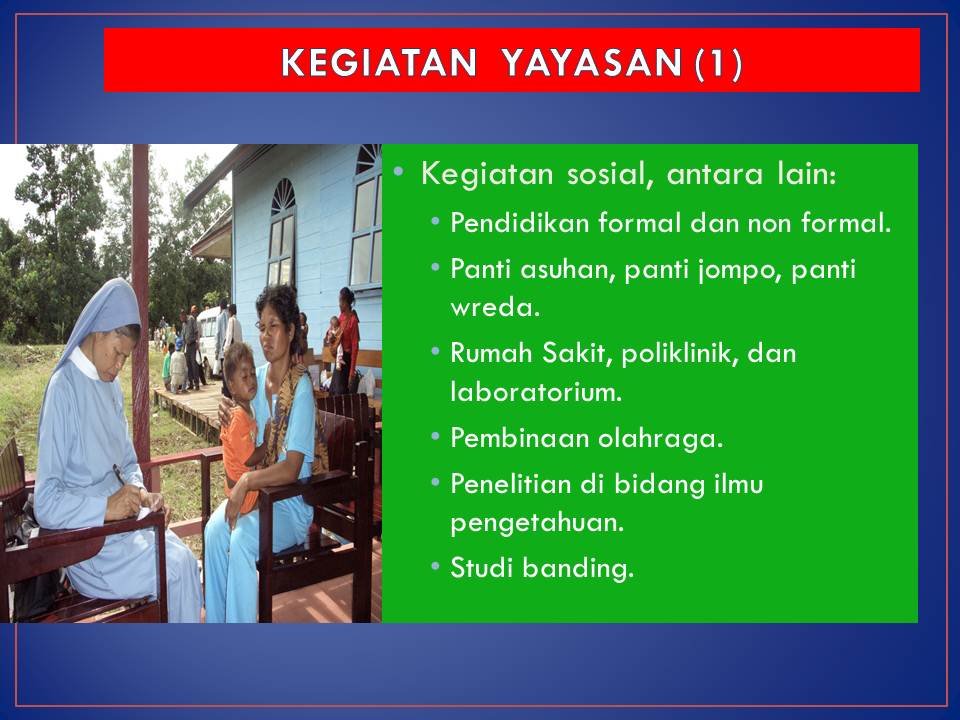 KEGIATAN YAYASAN (1)

• Kegiatan sosial, antara lain:
  • Pendidikan formal dan non formal.
  • Panti asuhan, panti jompo, panti wreda.
  • Rumah Sakit, poliklinik, dan laboratorium.
  • Pembinaan olahraga.
  • Penelitian di bidang ilmu pengetahuan.
  • Studi banding.